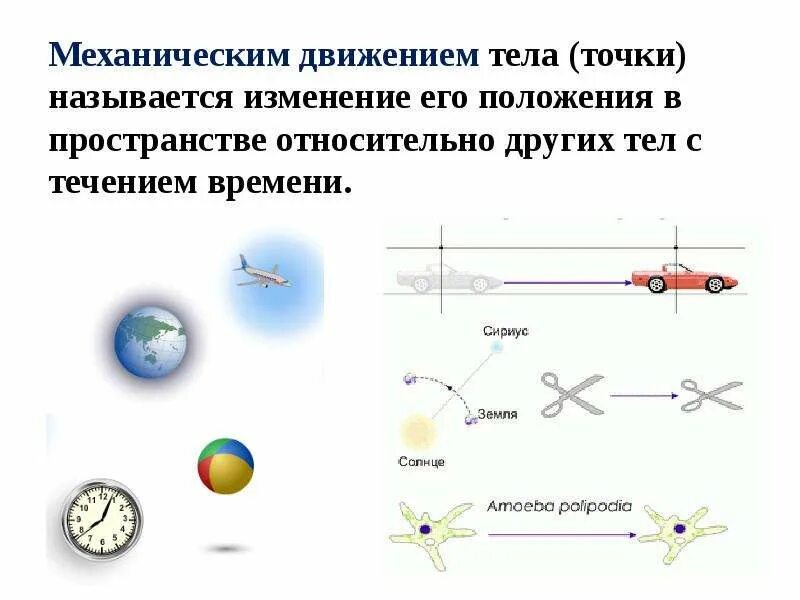 Механическим движением тела (точки) называется изменение его положения в пространстве относительно других тел с течением времени.

Сириус

Земля

Солнце

Amoeba polipodia